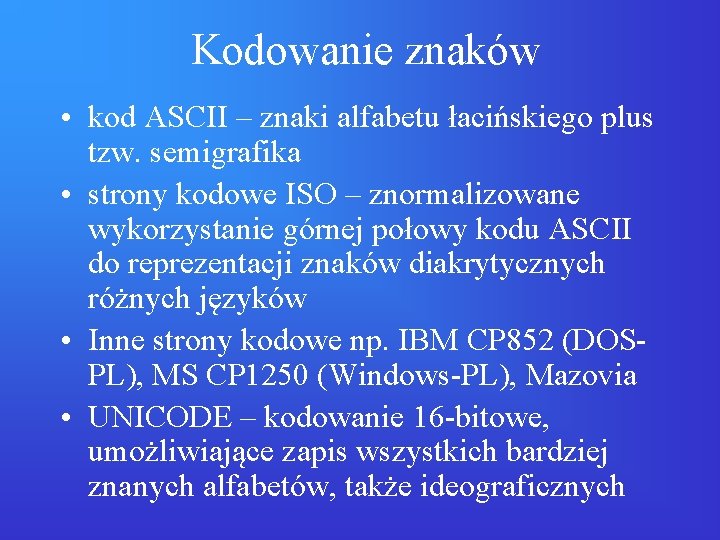 Kodowanie znaków

• kod ASCII – znaki alfabetu łacińskiego plus tzw. semigrafika

• strony kodowe ISO – znormalizowane wykorzystanie górnej połowy kodu ASCII do reprezentacji znaków diakrytycznych różnych języków

• Inne strony kodowe np. IBM CP852 (DOS-PL), MS CP1250 (Windows-PL), Mazovia

• UNICODE – kodowanie 16-bitowe, umożliwiające zapis wszystkich bardziej znanych alfabetów, także ideograficznych